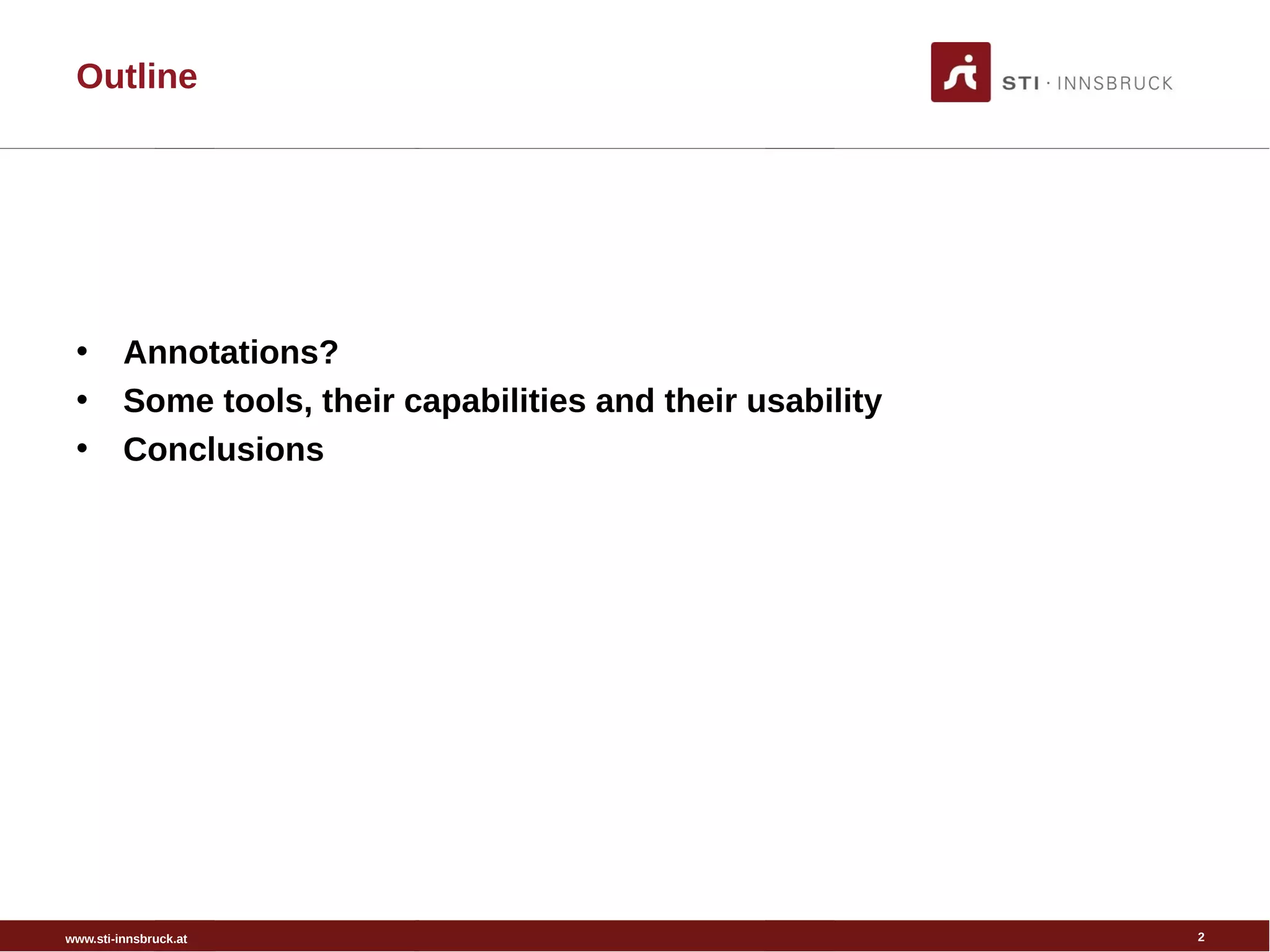 Outline

STI · INNSBRUCK

• Annotations?
• Some tools, their capabilities and their usability
• Conclusions

www.sti-innsbruck.at

2